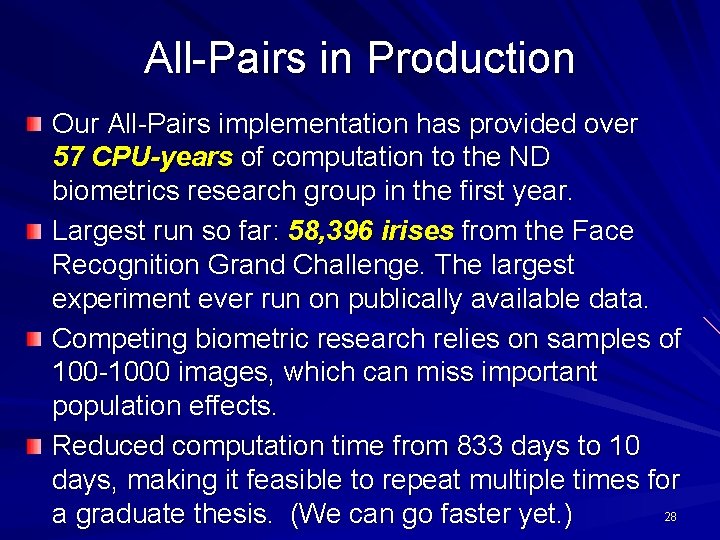 All-Pairs in Production

Our All-Pairs implementation has provided over 57 CPU-years of computation to the ND biometrics research group in the first year.

Largest run so far: 58,396 irises from the Face Recognition Grand Challenge. The largest experiment ever run on publically available data.

Competing biometric research relies on samples of 100-1000 images, which can miss important population effects.

Reduced computation time from 833 days to 10 days, making it feasible to repeat multiple times for a graduate thesis. (We can go faster yet.)

28